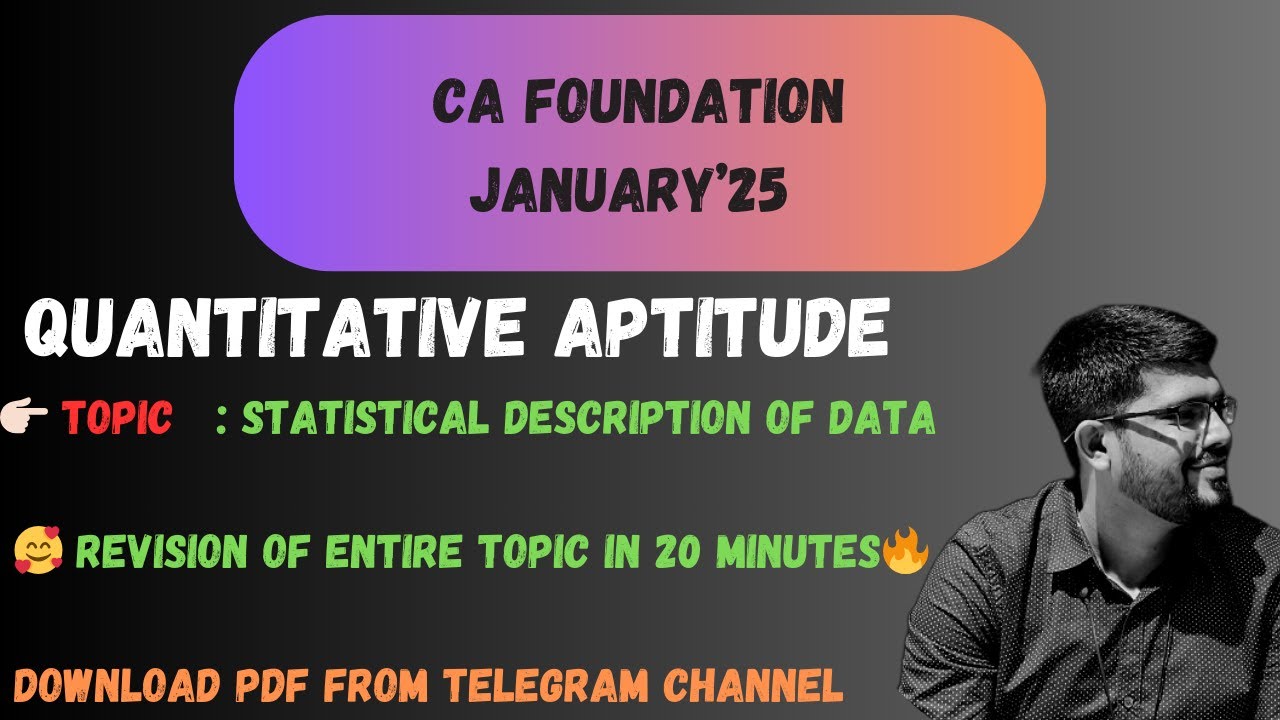 CA FOUNDATION
JANUARY'25

QUANTITATIVE APTITUDE

👉 TOPIC : STATISTICAL DESCRIPTION OF DATA

🥰 REVISION OF ENTIRE TOPIC IN 20 MINUTES🔥

DOWNLOAD PDF FROM TELEGRAM CHANNEL